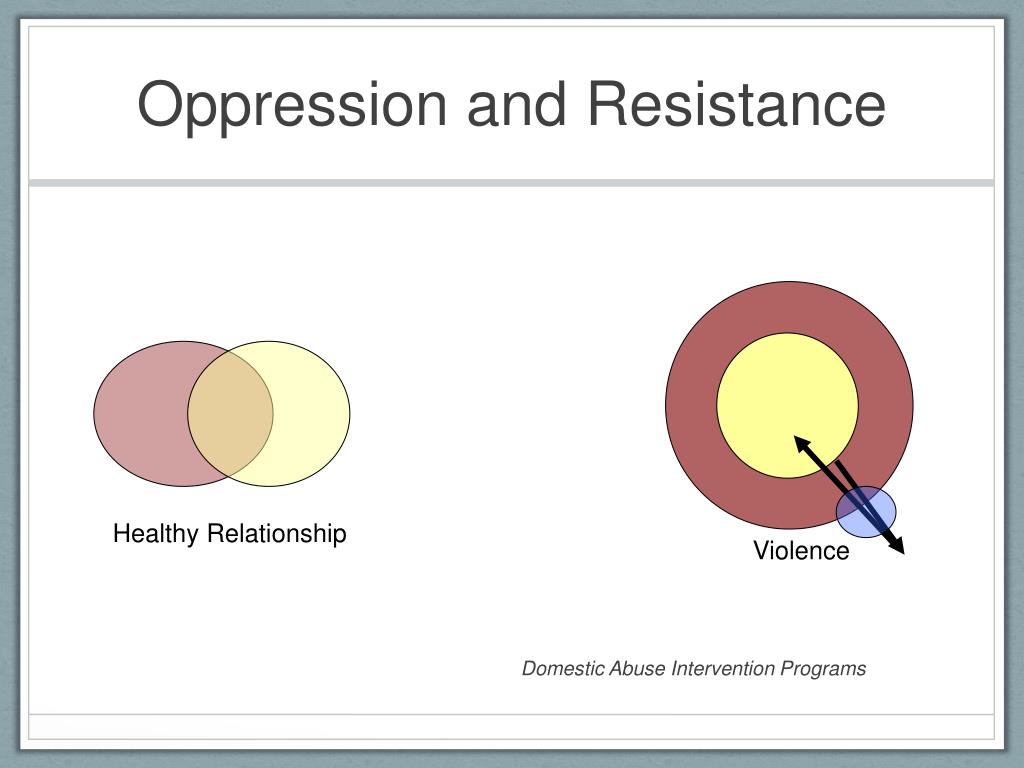 Oppression and Resistance

Healthy Relationship

Violence

Domestic Abuse Intervention Programs